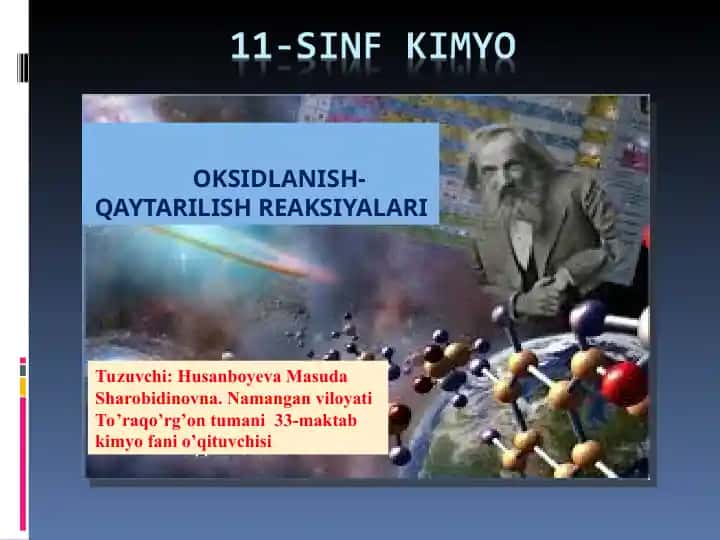 11-SINF KIMYO

OKSIDLANISH-QAYTARILISH REAKSIYALARI

Tuzuvchi: Husanboyeva Masuda Sharobidinovna. Namangan viloyati To’raqo’rg’on tumani 33-maktab kimyo fani o’qituvchisi